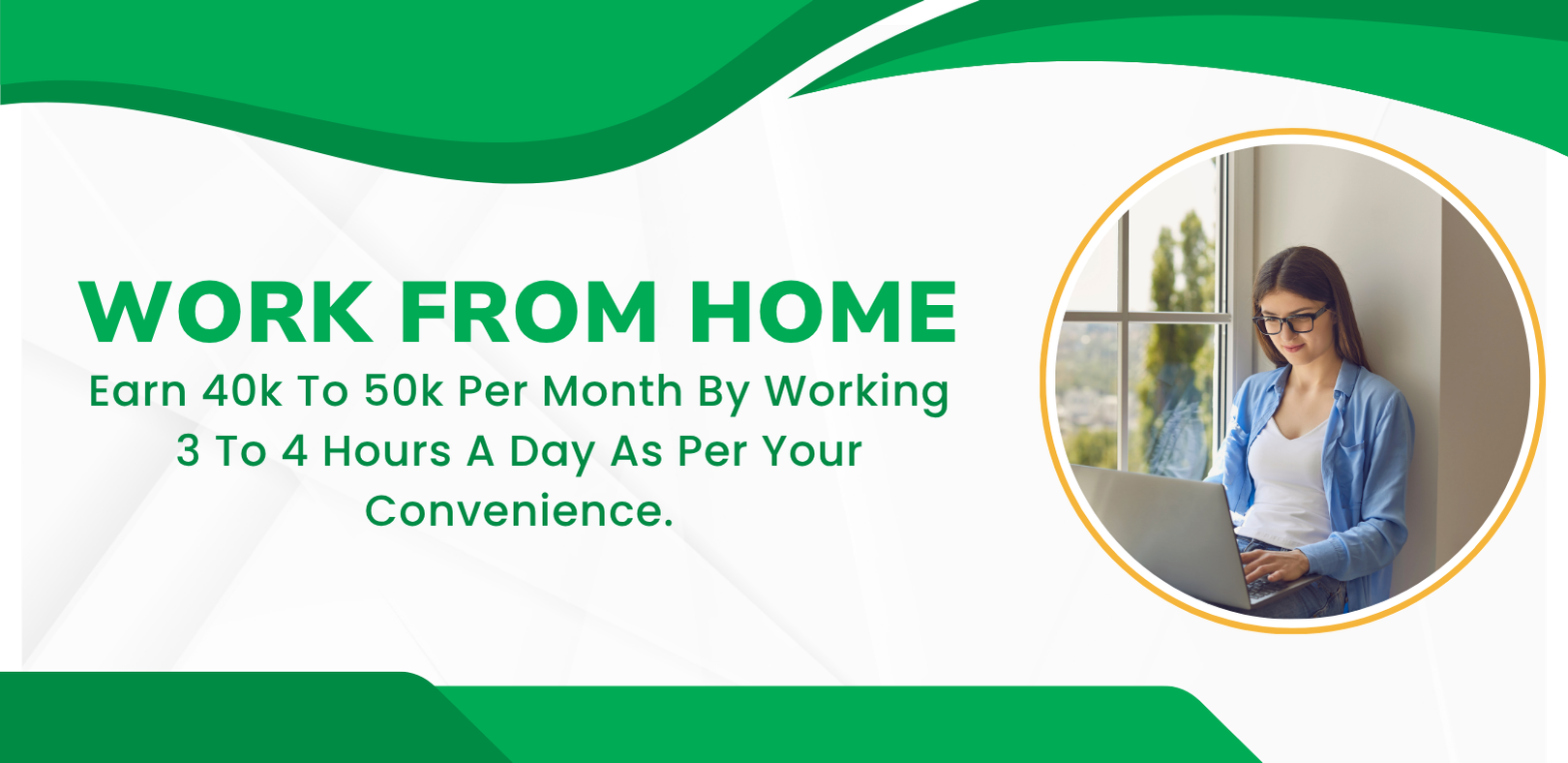 WORK FROM HOME

Earn 40k To 50k Per Month By Working 3 To 4 Hours A Day As Per Your Convenience.